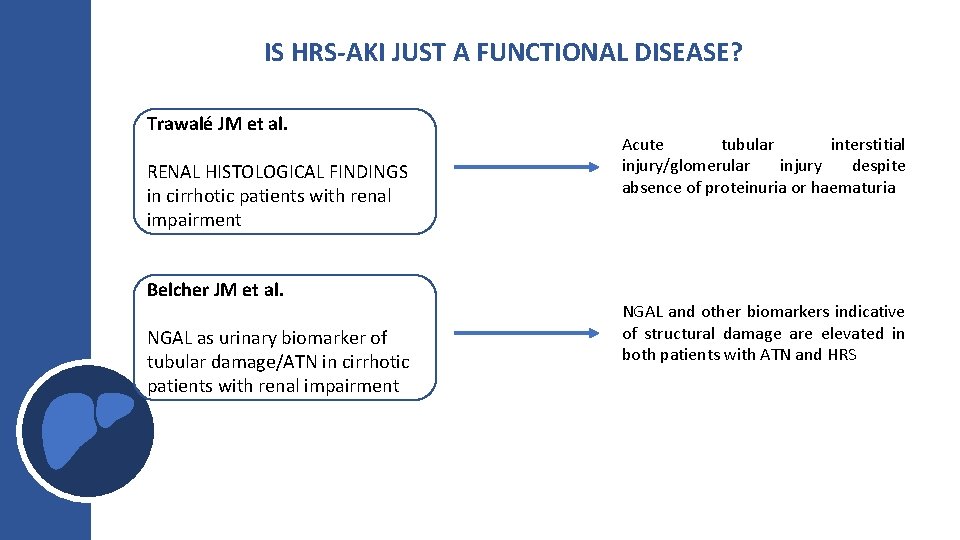 IS HRS-AKI JUST A FUNCTIONAL DISEASE?

Trawalé JM et al.

RENAL HISTOLOGICAL FINDINGS in cirrhotic patients with renal impairment

Acute tubular interstitial injury/glomerular injury despite absence of proteinuria or haematuria

Belcher JM et al.

NGAL as urinary biomarker of tubular damage/ATN in cirrhotic patients with renal impairment

NGAL and other biomarkers indicative of structural damage are elevated in both patients with ATN and HRS